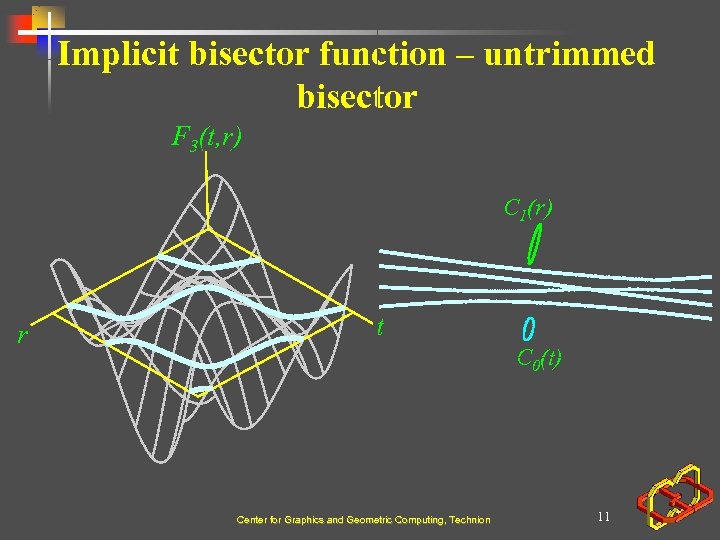 Implicit bisector function – untrimmed bisector

$F_3(t,r)$

$r$

$t$

$C_1(r)$

$C_0(t)$

Center for Graphics and Geometric Computing, Technion

11